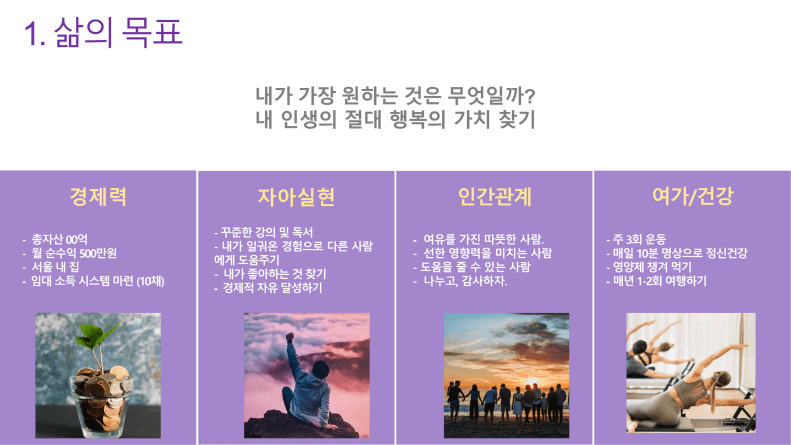 1. 삶의 목표

내가 가장 원하는 것은 무엇일까?
내 인생의 절대 행복의 가치 찾기

경제력

- 총자산 00억
- 월 순수익 500만원
- 서울 내 집
- 임대 소득 시스템 마련 (10채)

자아실현

- 꾸준한 강의 및 독서
- 내가 일궈온 경험으로 다른 사람에게 도움주기
- 내가 좋아하는 것 찾기
- 경제적 자유 달성하기

인간관계

- 여유를 가진 따뜻한 사람.
- 선한 영향력을 미치는 사람
- 도움을 줄 수 있는 사람
- 나누고, 감사하자.

여가/건강

- 주 3회 운동
- 매일 10분 명상으로 정신건강
- 영양제 챙겨 먹기
- 매년 1-2회 여행하기